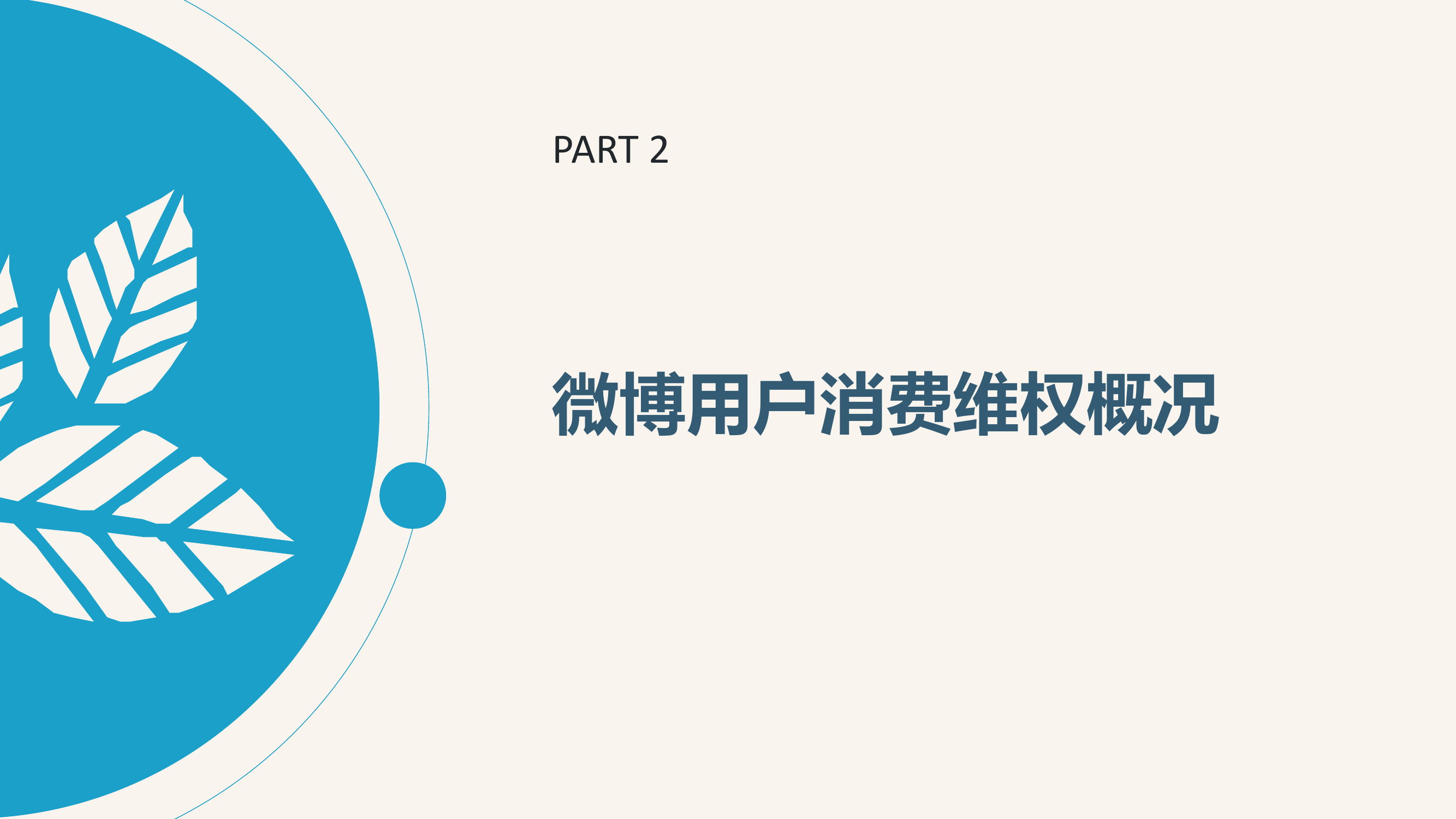 PART 2

微博用户消费维权概况